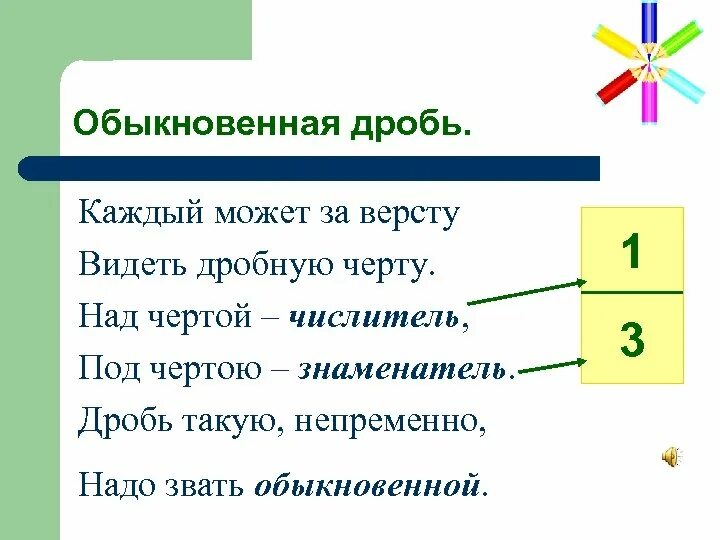 Обыкновенная дробь.

Каждый может за версту
Видеть дробную черту.
Над чертой – числитель,
Под чертою – знаменатель.
Дробь такую, непременно,
Надо звать обыкновенной.

$\frac{1}{3}$